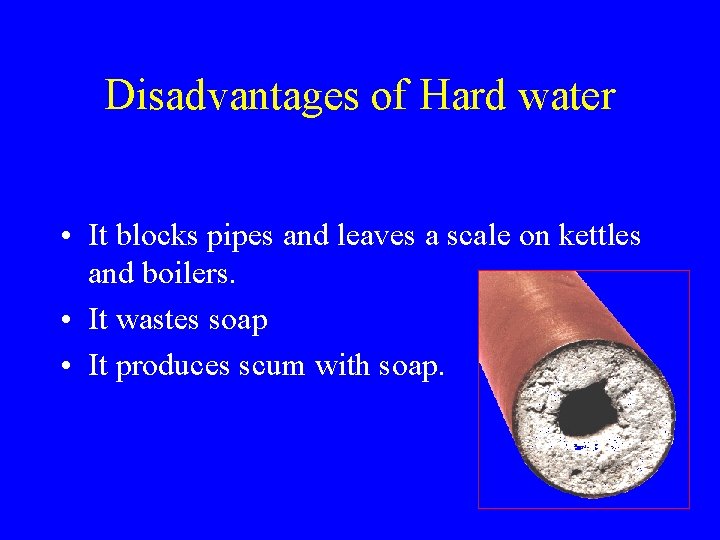 Disadvantages of Hard water

• It blocks pipes and leaves a scale on kettles and boilers.
• It wastes soap
• It produces scum with soap.